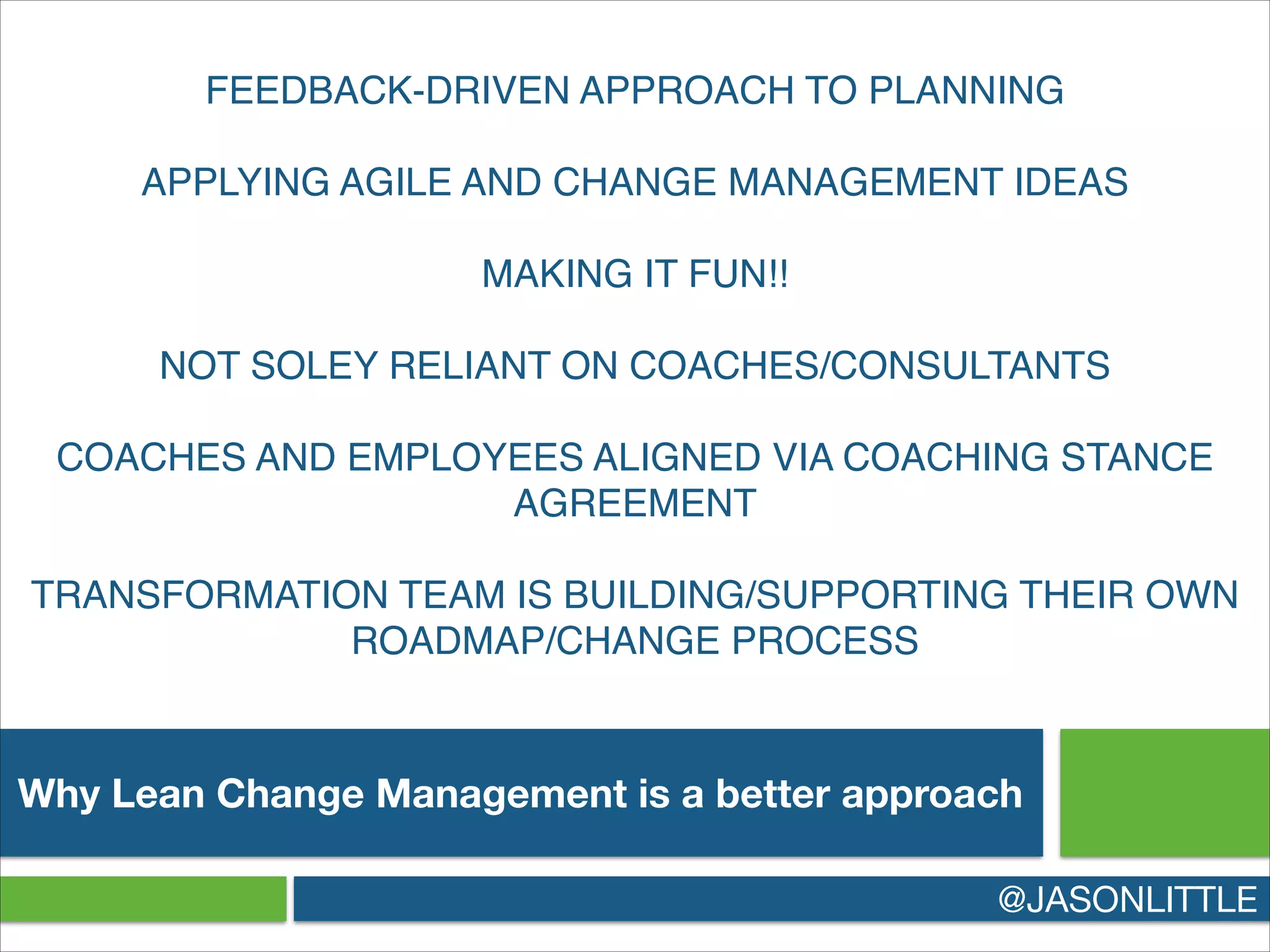 FEEDBACK-DRIVEN APPROACH TO PLANNING

APPLYING AGILE AND CHANGE MANAGEMENT IDEAS

MAKING IT FUN!!

NOT SOLEY RELIANT ON COACHES/CONSULTANTS

COACHES AND EMPLOYEES ALIGNED VIA COACHING STANCE AGREEMENT

TRANSFORMATION TEAM IS BUILDING/SUPPORTING THEIR OWN ROADMAP/CHANGE PROCESS

Why Lean Change Management is a better approach

@JASONLITTLE